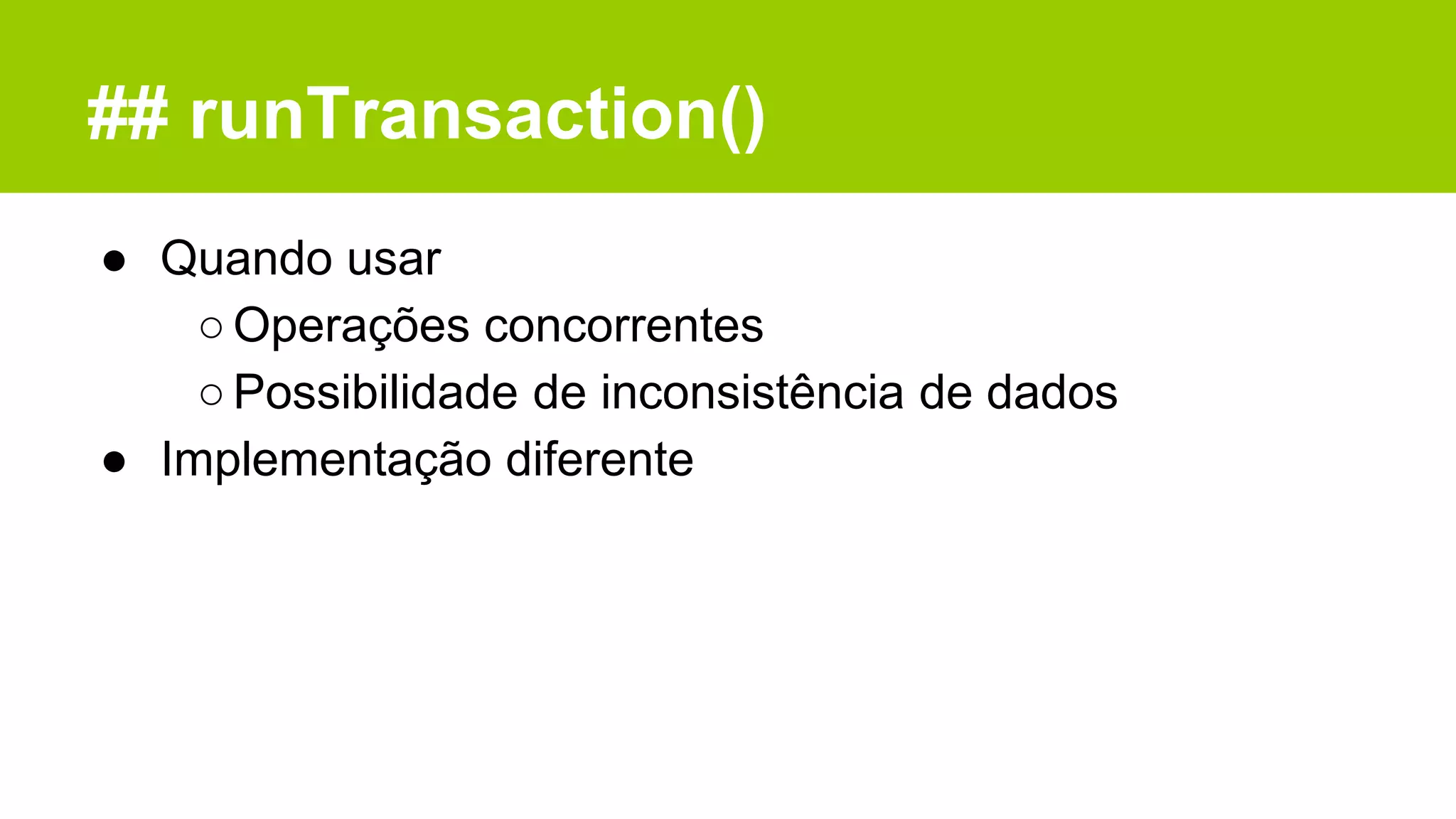 ## runTransaction()

● Quando usar
  ○ Operações concorrentes
  ○ Possibilidade de inconsistência de dados
● Implementação diferente